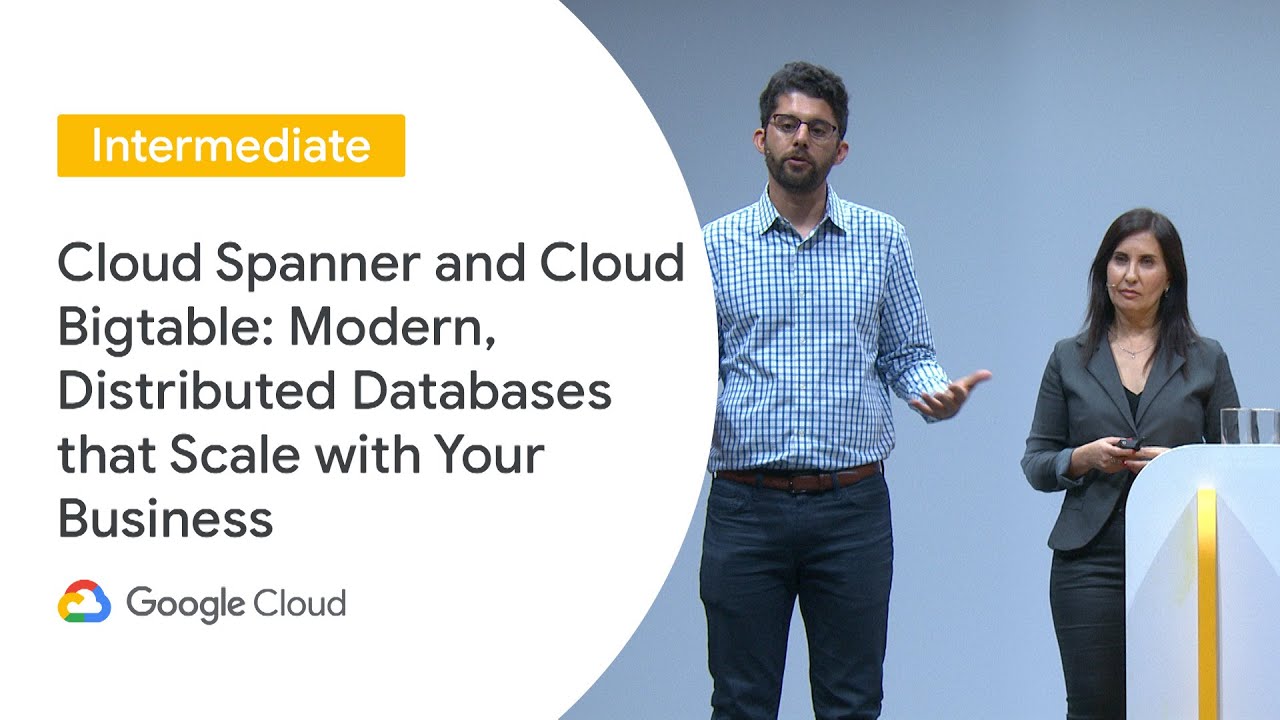 Intermediate

Cloud Spanner and Cloud Bigtable: Modern, Distributed Databases that Scale with Your Business

Google Cloud